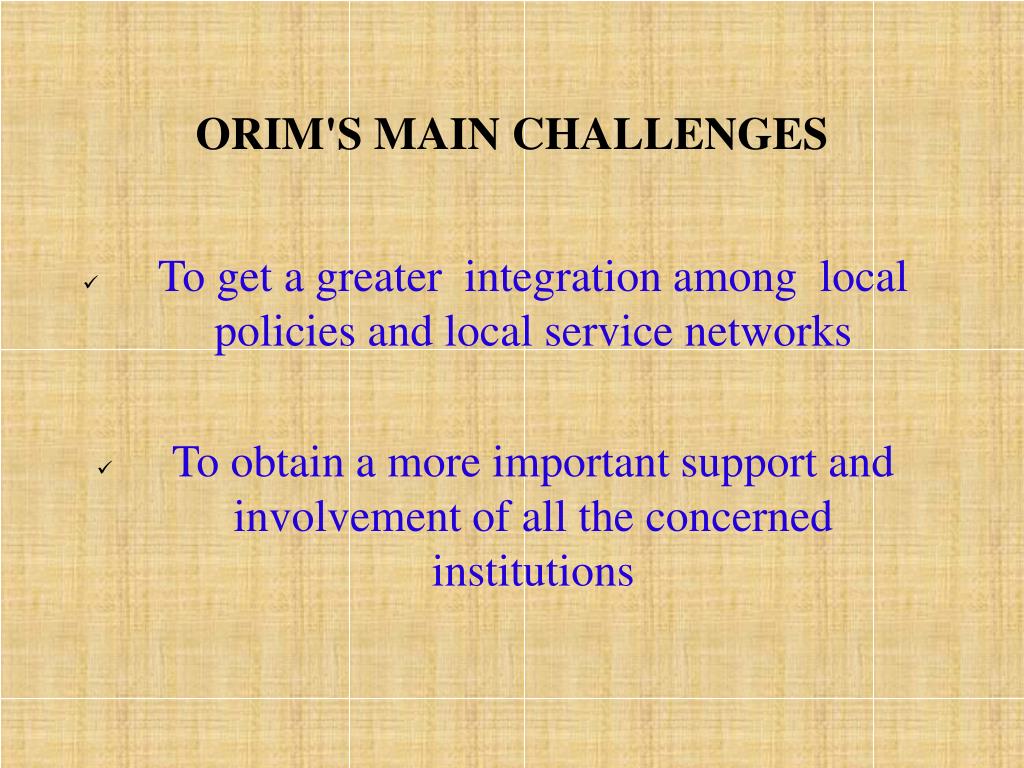 ORIM'S MAIN CHALLENGES

✓ To get a greater integration among local policies and local service networks

✓ To obtain a more important support and involvement of all the concerned institutions